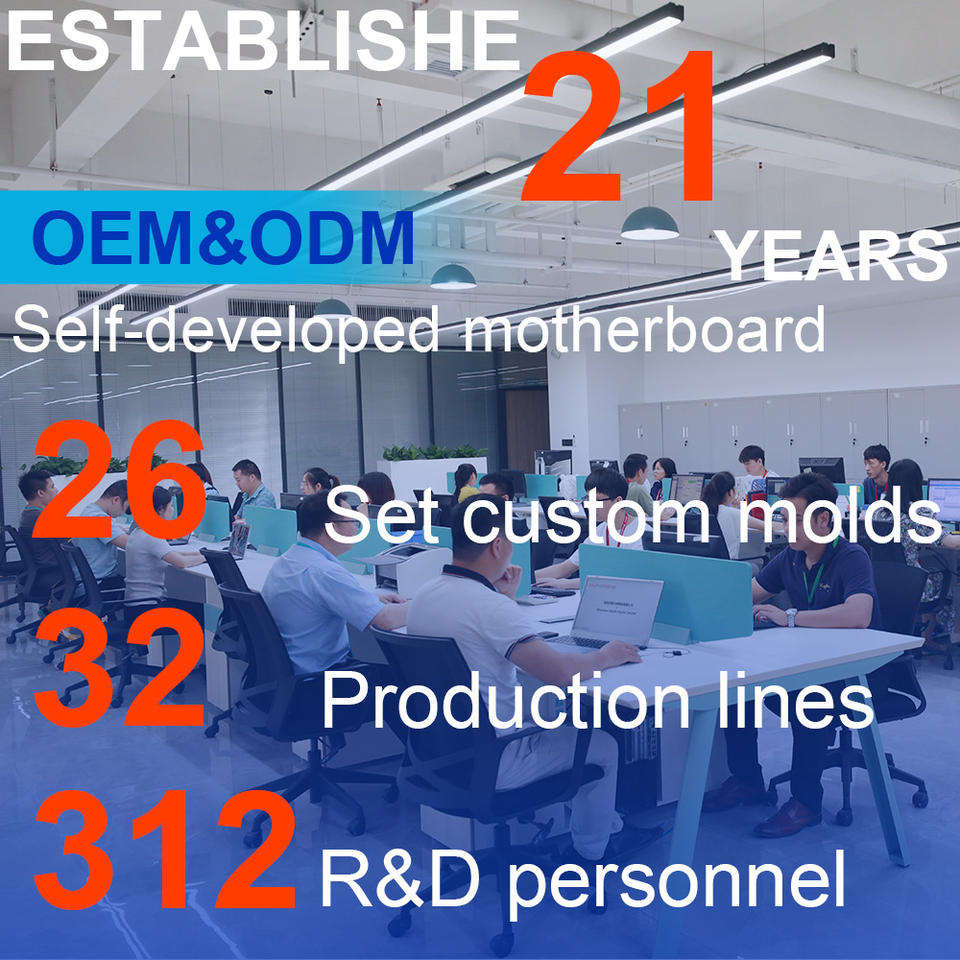 ESTABLISHE 21 YEARS

OEM&ODM

Self-developed motherboard

26 Set custom molds

32 Production lines

312 R&D personnel